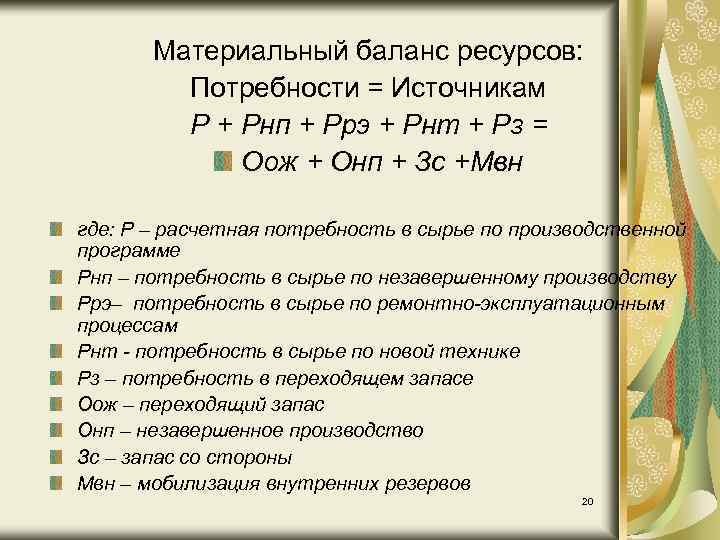 Материальный баланс ресурсов:
Потребности = Источникам
Р + Рнп + Ррэ + Рнт + Рз =
Оож + Онп + Зс +Мвн

где: Р – расчетная потребность в сырье по производственной программе
Рнп – потребность в сырье по незавершенному производству
Ррэ– потребность в сырье по ремонтно-эксплуатационным процессам
Рнт - потребность в сырье по новой технике
Рз – потребность в переходящем запасе
Оож – переходящий запас
Онп – незавершенное производство
Зс – запас со стороны
Мвн – мобилизация внутренних резервов

20